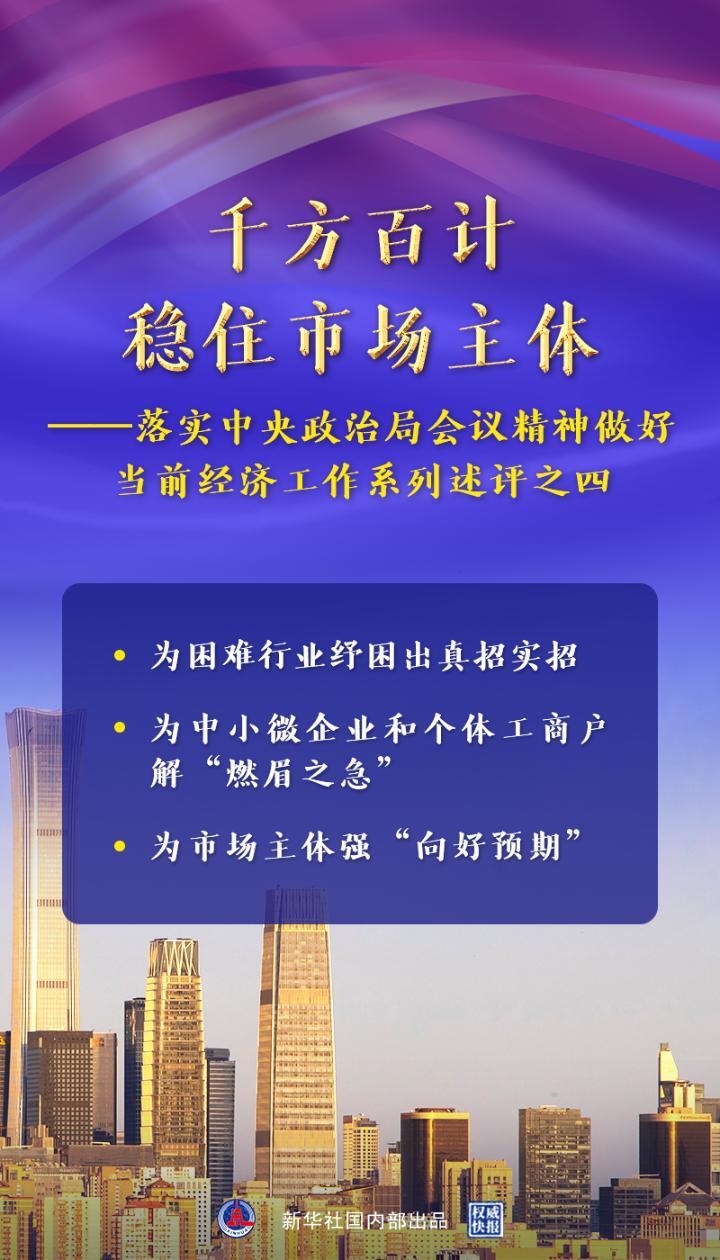 千方百计
稳住市场主体

——落实中央政治局会议精神做好当前经济工作系列述评之四

• 为困难行业纾困出真招实招

• 为中小微企业和个体工商户解“燃眉之急”

• 为市场主体强“向好预期”

新华社国内部出品 权威快报